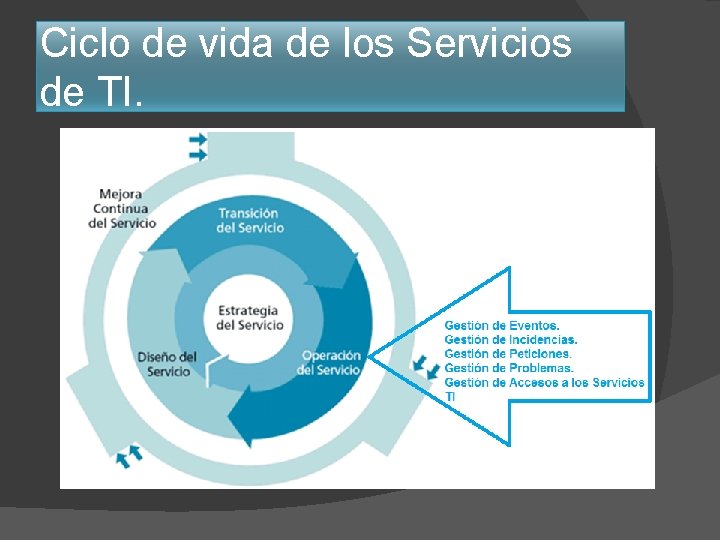 Ciclo de vida de los Servicios de TI.

Mejora Continua del Servicio

Transición del Servicio

Estrategia del Servicio

Diseño del Servicio

Operación del Servicio

Gestión de Eventos.
Gestión de Incidencias.
Gestión de Peticiones.
Gestión de Problemas.
Gestión de Accesos a los Servicios TI